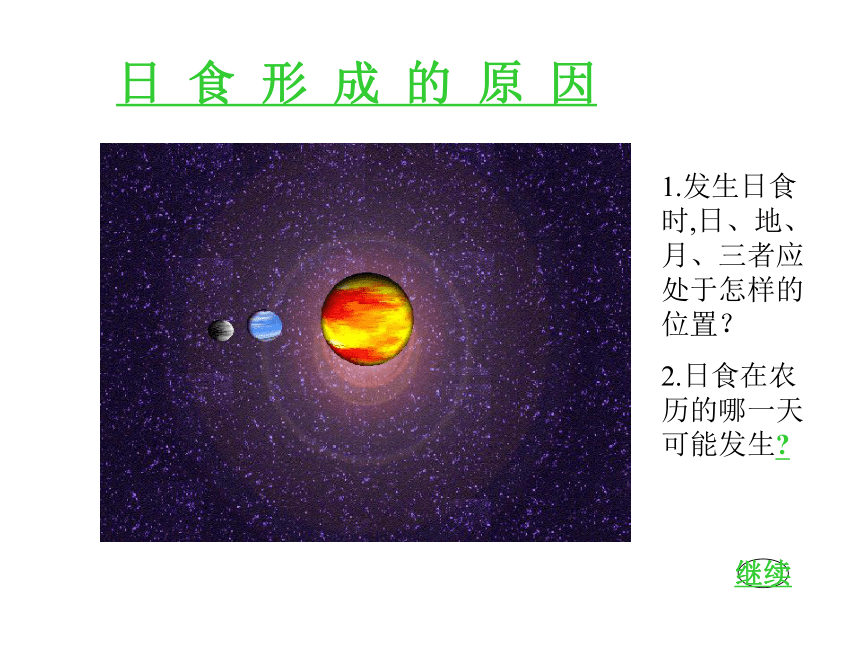 日 食 形 成 的 原 因

1.发生日食时,日、地、月、三者应处于怎样的位置？

2.日食在农历的哪一天可能发生?

继续